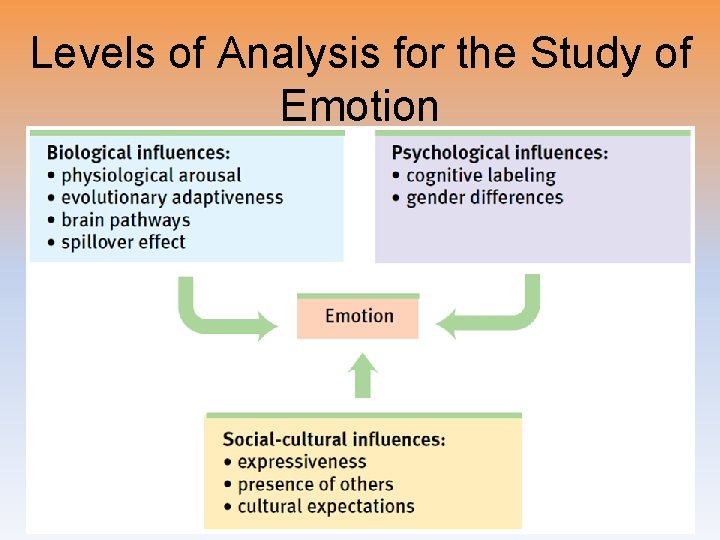 Levels of Analysis for the Study of Emotion

Biological influences:
• physiological arousal
• evolutionary adaptiveness
• brain pathways
• spillover effect

Psychological influences:
• cognitive labeling
• gender differences

Emotion

Social-cultural influences:
• expressiveness
• presence of others
• cultural expectations